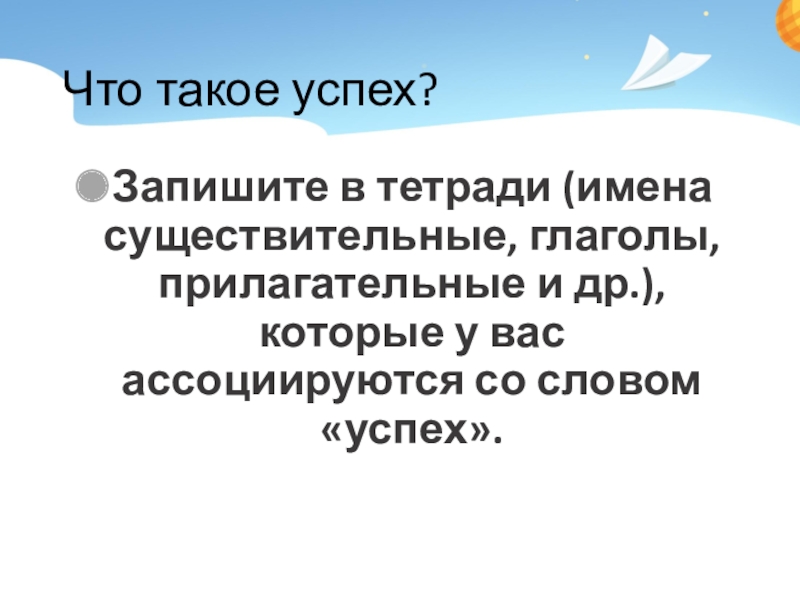 Что такое успех?

Запишите в тетради (имена существительные, глаголы, прилагательные и др.), которые у вас ассоциируются со словом «успех».